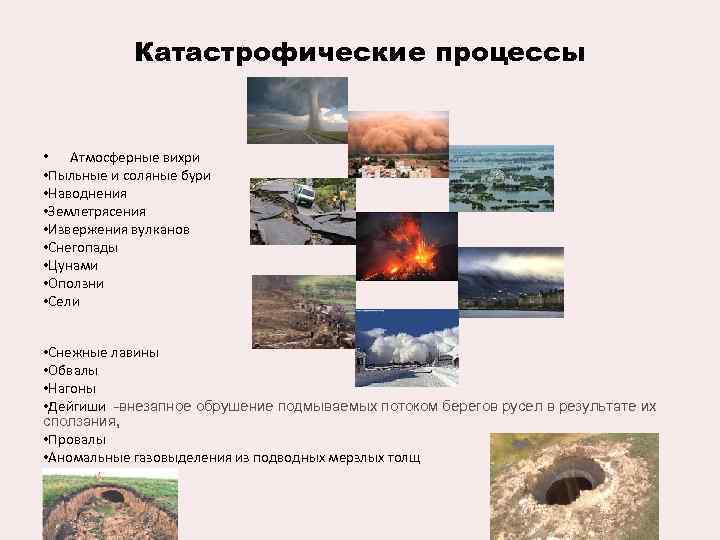 Катастрофические процессы

• Атмосферные вихри
•Пыльные и соляные бури
•Наводнения
•Землетрясения
•Извержения вулканов
•Снегопады
•Цунами
•Оползни
•Сели

•Снежные лавины
•Обвалы
•Нагоны
•Дейгиши –внезапное обрушение подмываемых потоком берегов русел в результате их сползания,
•Провалы
•Аномальные газовыделения из подводных мерзлых толщ